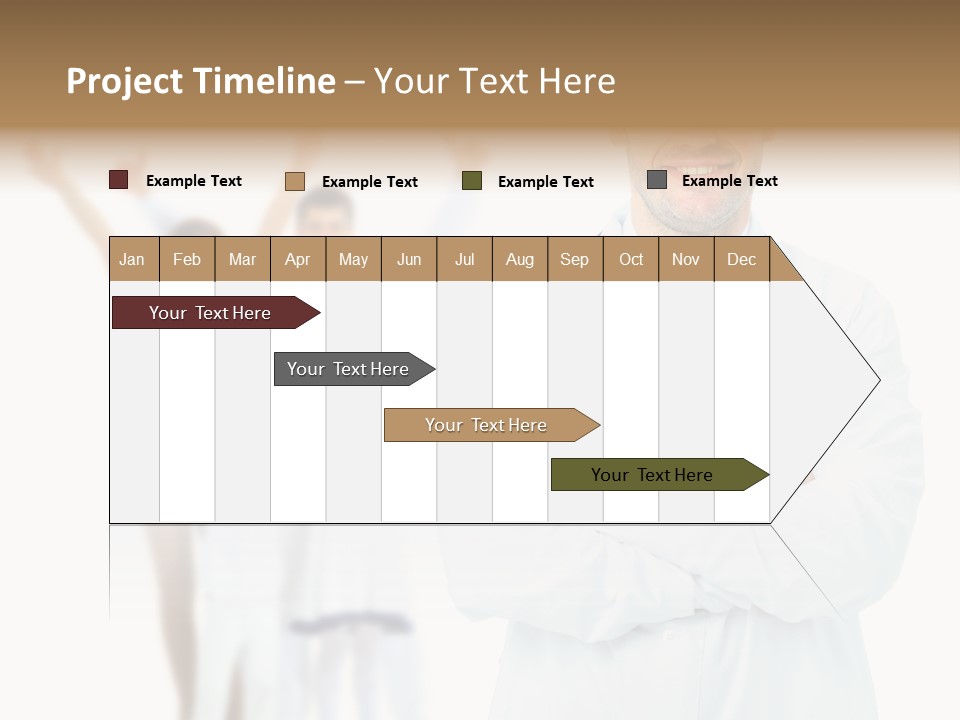 Project Timeline – Your Text Here

Example Text
Example Text
Example Text
Example Text

| Jan | Feb | Mar | Apr | May | Jun | Jul | Aug | Sep | Oct | Nov | Dec |
|---|---|---|---|---|---|---|---|---|---|---|---|

Your Text Here
Your Text Here
Your Text Here
Your Text Here